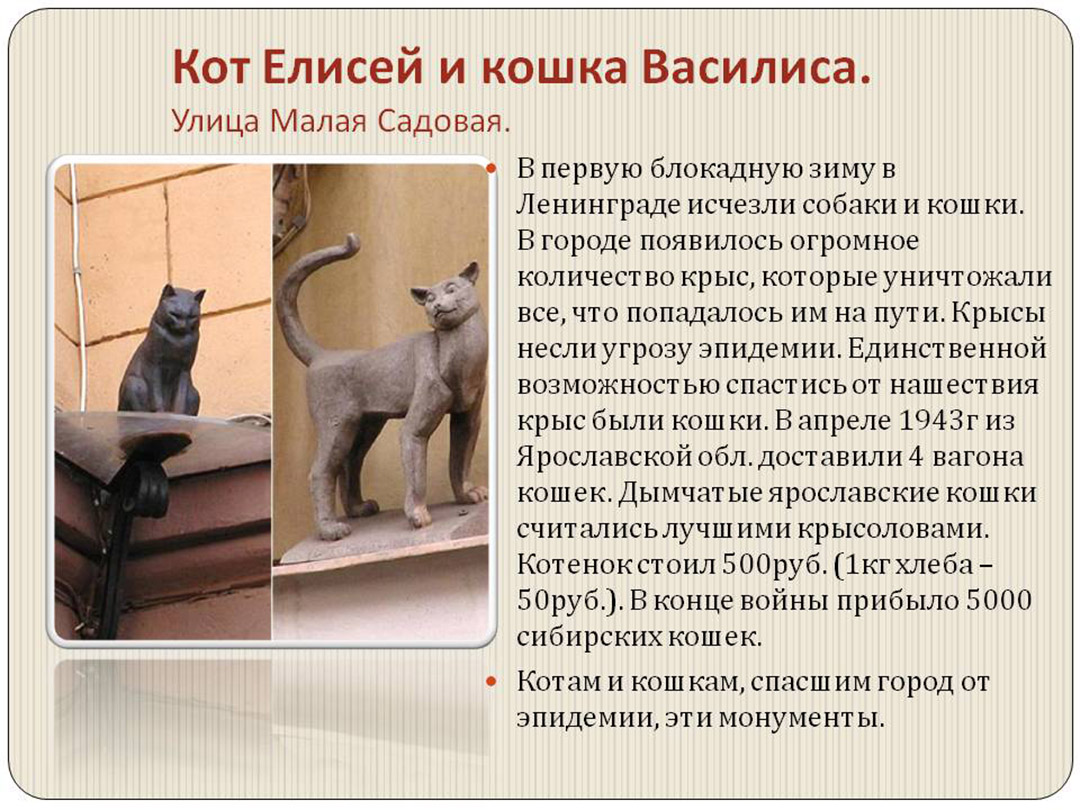 Кот Елисей и кошка Василиса.
Улица Малая Садовая.

В первую блокадную зиму в Ленинграде исчезли собаки и кошки. В городе появилось огромное количество крыс, которые уничтожали все, что попадалось им на пути. Крысы несли угрозу эпидемии. Единственной возможностью спастись от нашествия крыс были кошки. В апреле 1943г из Ярославской обл. доставили 4 вагона кошек. Дымчатые ярославские кошки считались лучшими крысоловами. Котенок стоил 500руб. (1кг хлеба – 50руб.). В конце войны прибыло 5000 сибирских кошек.

Котам и кошкам, спасшим город от эпидемии, эти монументы.